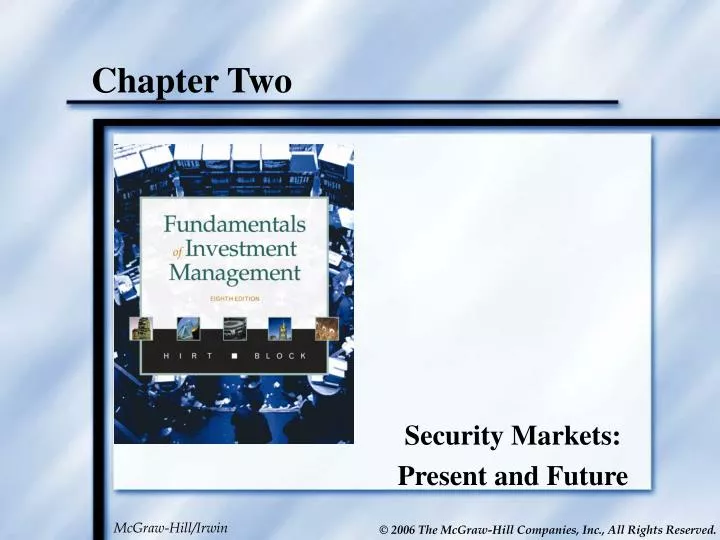 Chapter Two

Fundamentals of Investment Management

EIGHTH EDITION

HIRT ■ BLOCK

Security Markets:

Present and Future

McGraw-Hill/Irwin

© 2006 The McGraw-Hill Companies, Inc., All Rights Reserved.